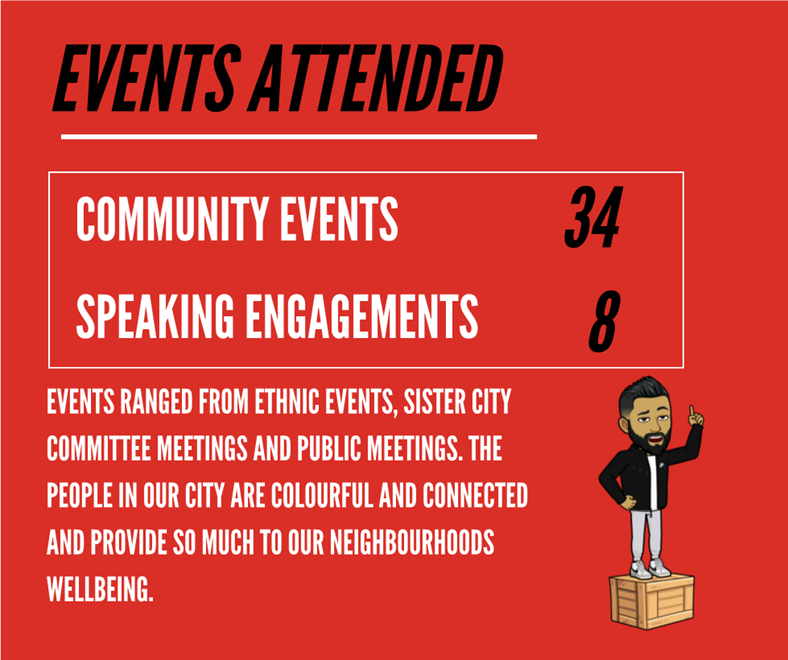 EVENTS ATTENDED

| COMMUNITY EVENTS | 34 |
|---|---|
| SPEAKING ENGAGEMENTS | 8 |

EVENTS RANGED FROM ETHNIC EVENTS, SISTER CITY COMMITTEE MEETINGS AND PUBLIC MEETINGS. THE PEOPLE IN OUR CITY ARE COLOURFUL AND CONNECTED AND PROVIDE SO MUCH TO OUR NEIGHBOURHOODS WELLBEING.